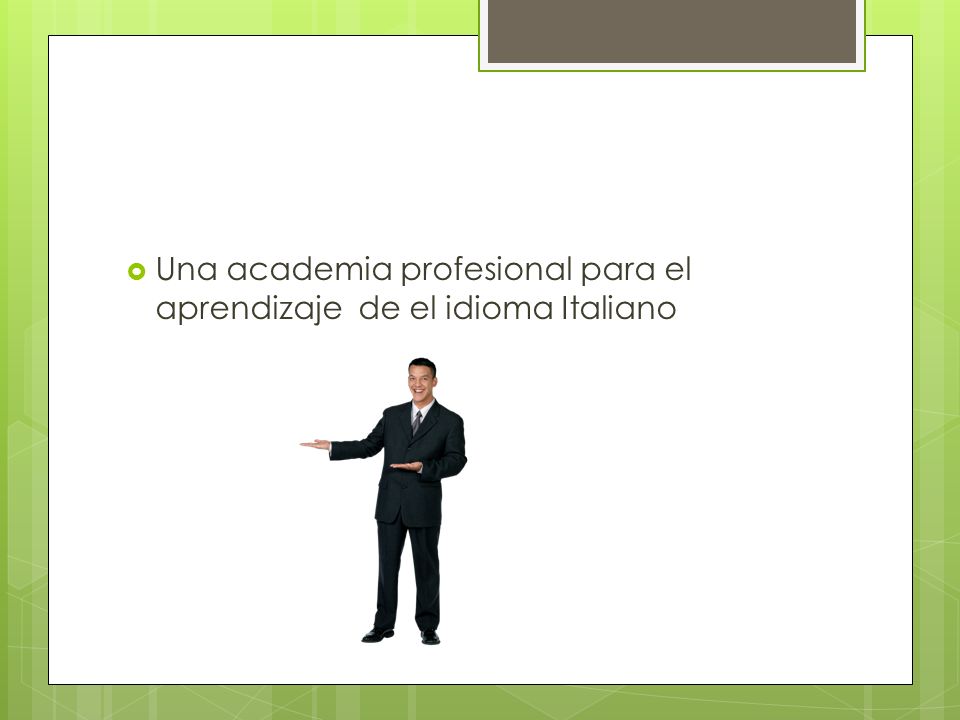 Una academia profesional para el aprendizaje  de el idioma Italiano